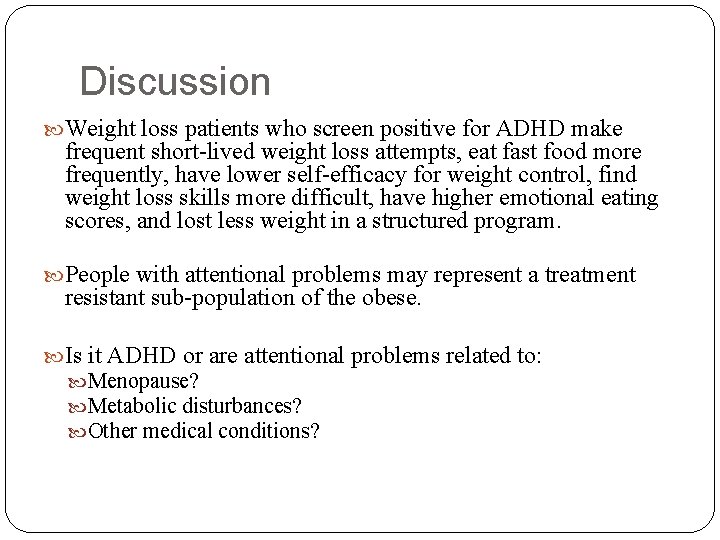 Discussion

Weight loss patients who screen positive for ADHD make frequent short-lived weight loss attempts, eat fast food more frequently, have lower self-efficacy for weight control, find weight loss skills more difficult, have higher emotional eating scores, and lost less weight in a structured program.

People with attentional problems may represent a treatment resistant sub-population of the obese.

Is it ADHD or are attentional problems related to:
Menopause?
Metabolic disturbances?
Other medical conditions?